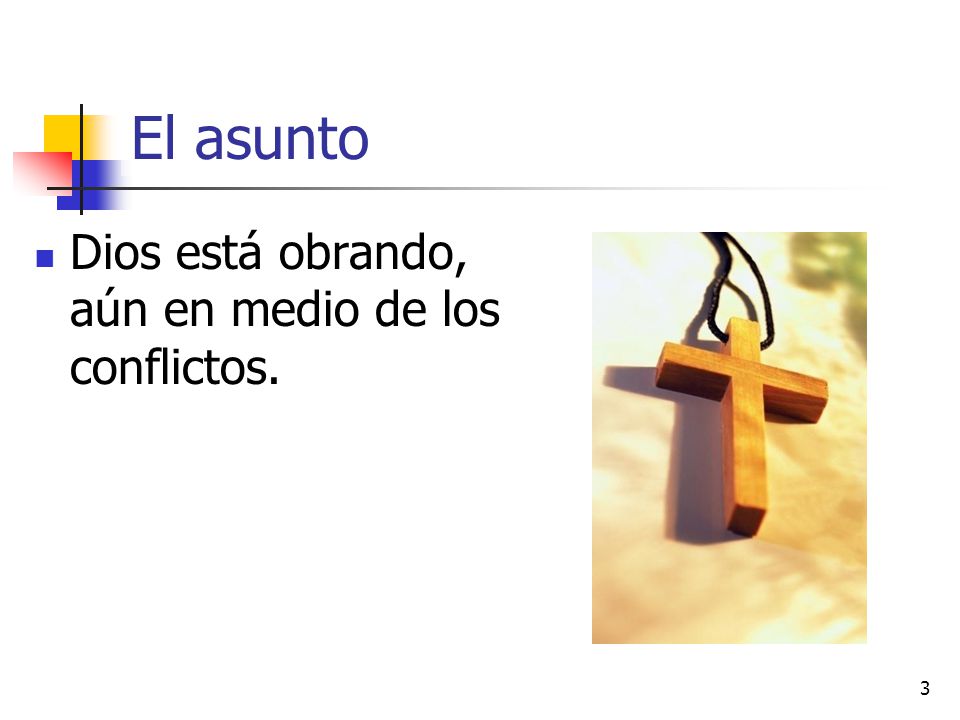 El asunto

Dios está obrando, aún en medio de los conflictos.

3